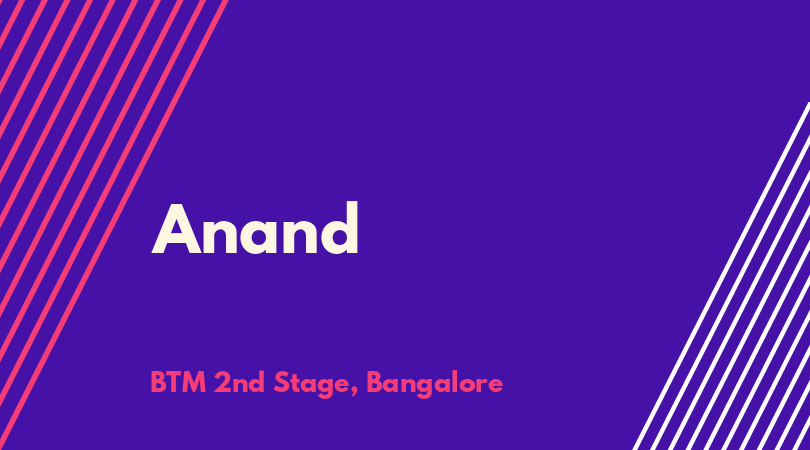 Anand

BTM 2nd Stage, Bangalore